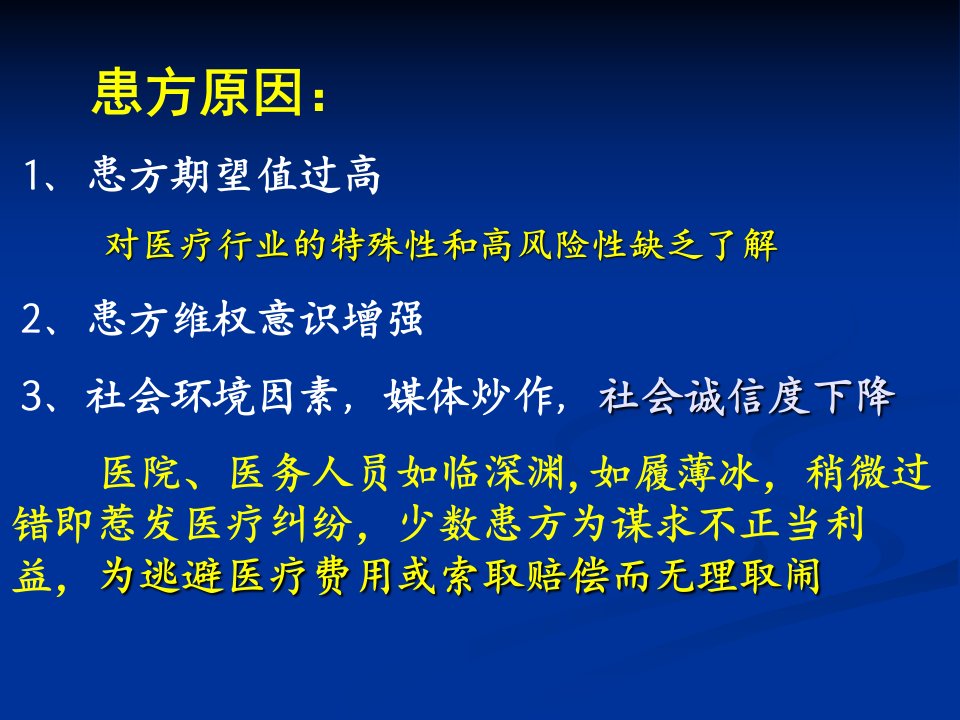 患方原因：

1、患方期望值过高

对医疗行业的特殊性和高风险性缺乏了解

2、患方维权意识增强

3、社会环境因素，媒体炒作，社会诚信度下降

医院、医务人员如临深渊,如履薄冰，稍微过错即惹发医疗纠纷，少数患方为谋求不正当利益，为逃避医疗费用或索取赔偿而无理取闹